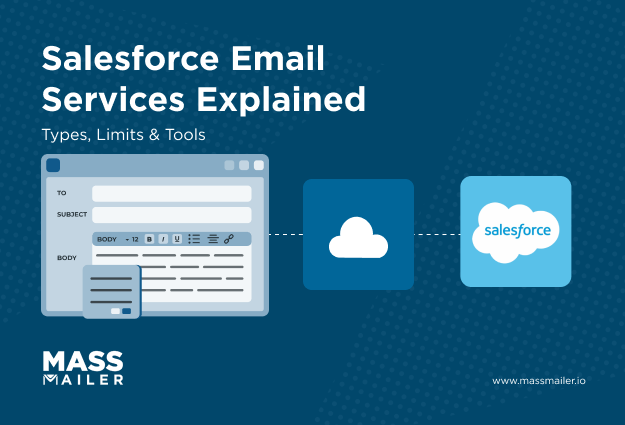 Salesforce Email Services Explained

Types, Limits & Tools

TO

SUBJECT

BODY 12 B I U

BODY

salesforce

MASS MAILER

www.massmailer.io